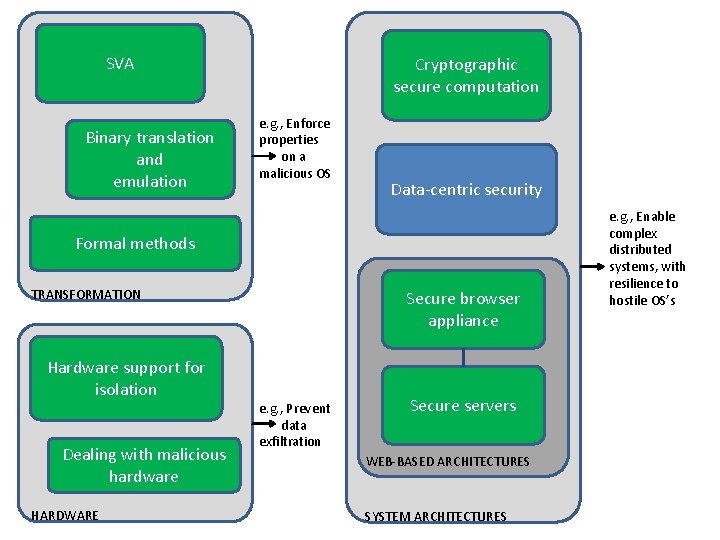 SVA

Binary translation and emulation

Formal methods

TRANSFORMATION

e.g., Enforce properties on a malicious OS

Hardware support for isolation

Dealing with malicious hardware

HARDWARE

e.g., Prevent data exfiltration

Cryptographic secure computation

Data-centric security

Secure browser appliance

Secure servers

WEB-BASED ARCHITECTURES

SYSTEM ARCHITECTURES

e.g., Enable complex distributed systems, with resilience to hostile OS's